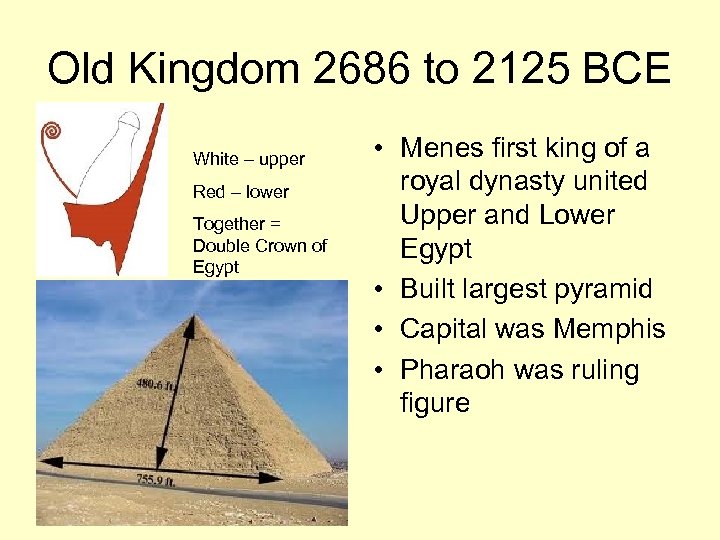 Old Kingdom 2686 to 2125 BCE

White – upper

Red – lower

Together = Double Crown of Egypt

480.6 ft.

755.9 ft.

• Menes first king of a royal dynasty united Upper and Lower Egypt
• Built largest pyramid
• Capital was Memphis
• Pharaoh was ruling figure